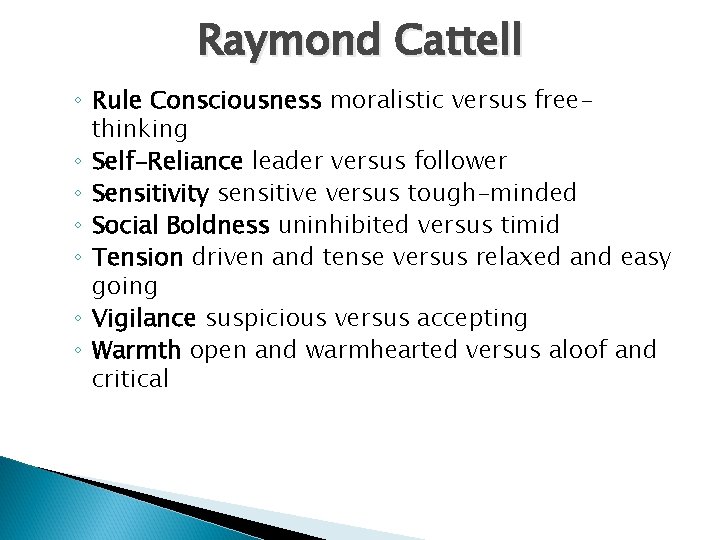 Raymond Cattell

◦ Rule Consciousness moralistic versus free-thinking
◦ Self-Reliance leader versus follower
◦ Sensitivity sensitive versus tough-minded
◦ Social Boldness uninhibited versus timid
◦ Tension driven and tense versus relaxed and easy going
◦ Vigilance suspicious versus accepting
◦ Warmth open and warmhearted versus aloof and critical